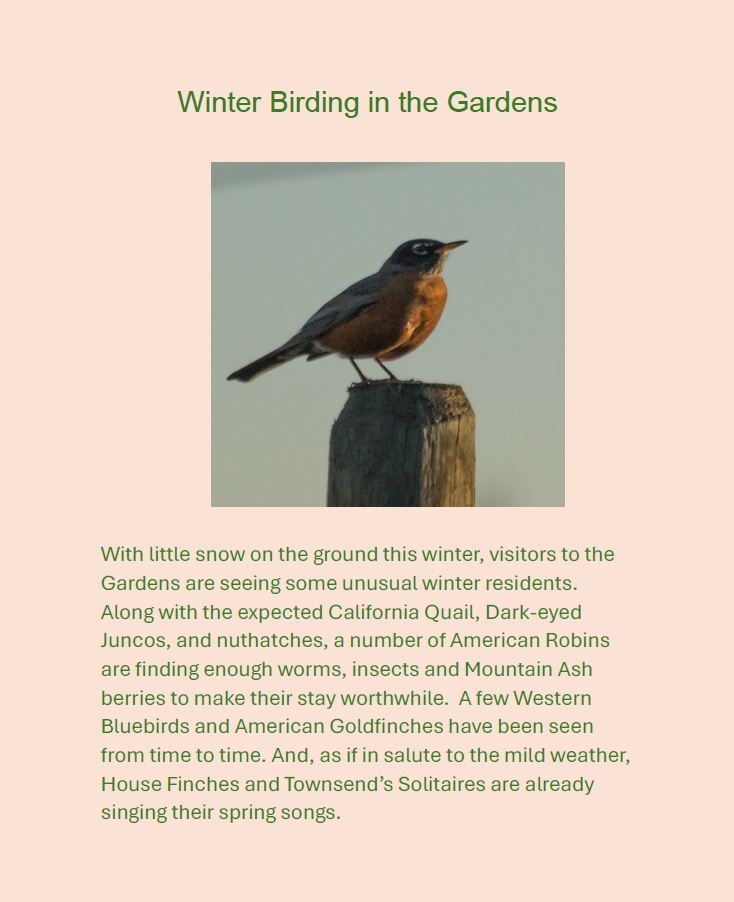 Winter Birding in the Gardens

With little snow on the ground this winter, visitors to the Gardens are seeing some unusual winter residents. Along with the expected California Quail, Dark-eyed Juncos, and nuthatches, a number of American Robins are finding enough worms, insects and Mountain Ash berries to make their stay worthwhile. A few Western Bluebirds and American Goldfinches have been seen from time to time. And, as if in salute to the mild weather, House Finches and Townsend's Solitaires are already singing their spring songs.